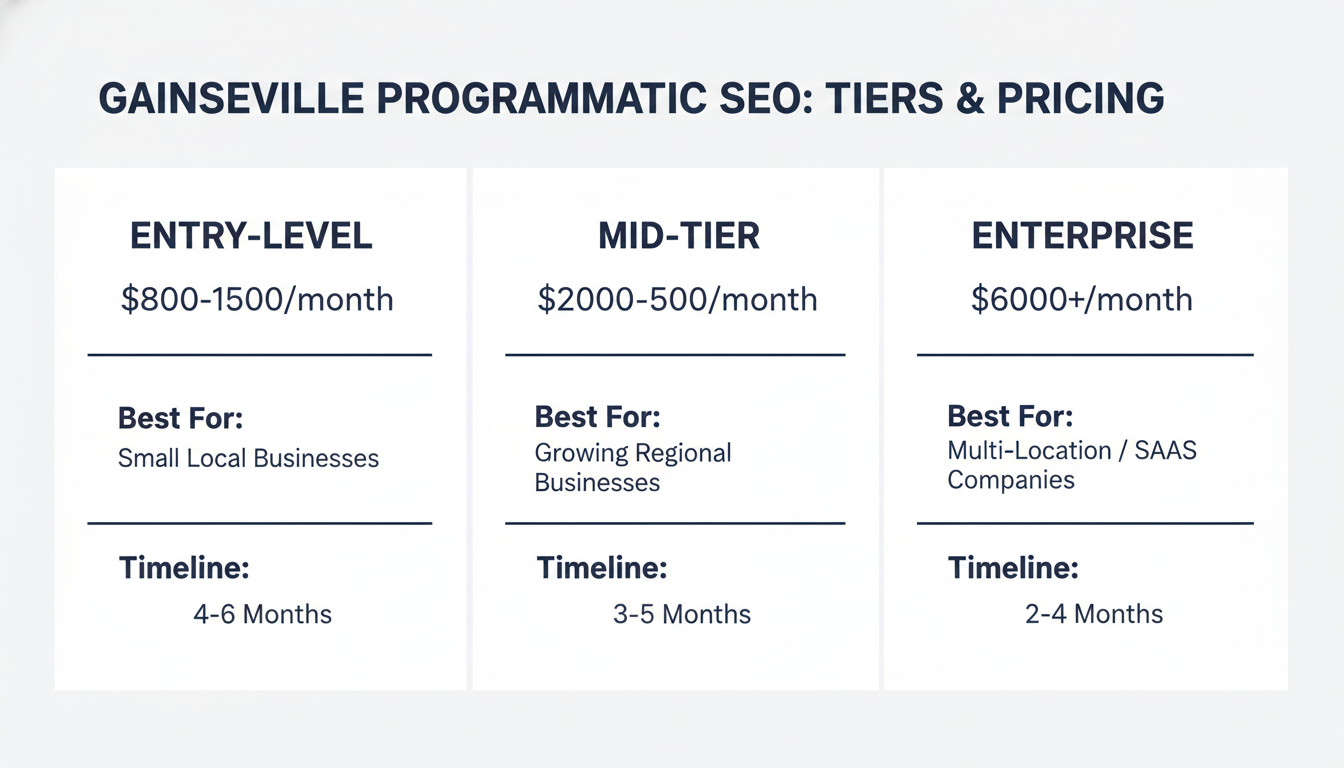 GAINSEVILLE PROGRAMMATIC SEO: TIERS & PRICING

ENTRY-LEVEL

$800-1500/month

Best For:
Small Local Businesses

Timeline:
4-6 Months

MID-TIER

$2000-500/month

Best For:
Growing Regional Businesses

Timeline:
3-5 Months

ENTERPRISE

$6000+/month

Best For:
Multi-Location / SAAS Companies

Timeline:
2-4 Months